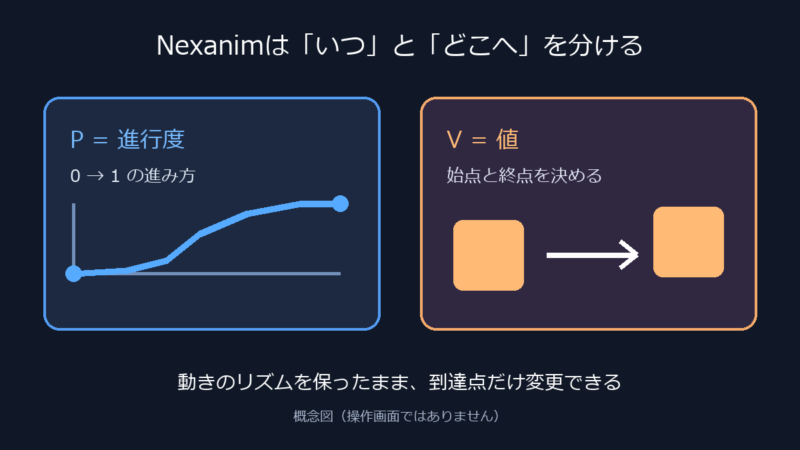 Nexanimは「いつ」と「どこへ」を分ける

P = 進行度

0 → 1 の進み方

V = 値

始点と終点を決める

動きのリズムを保ったまま、到達点だけ変更できる

概念図（操作画面ではありません）